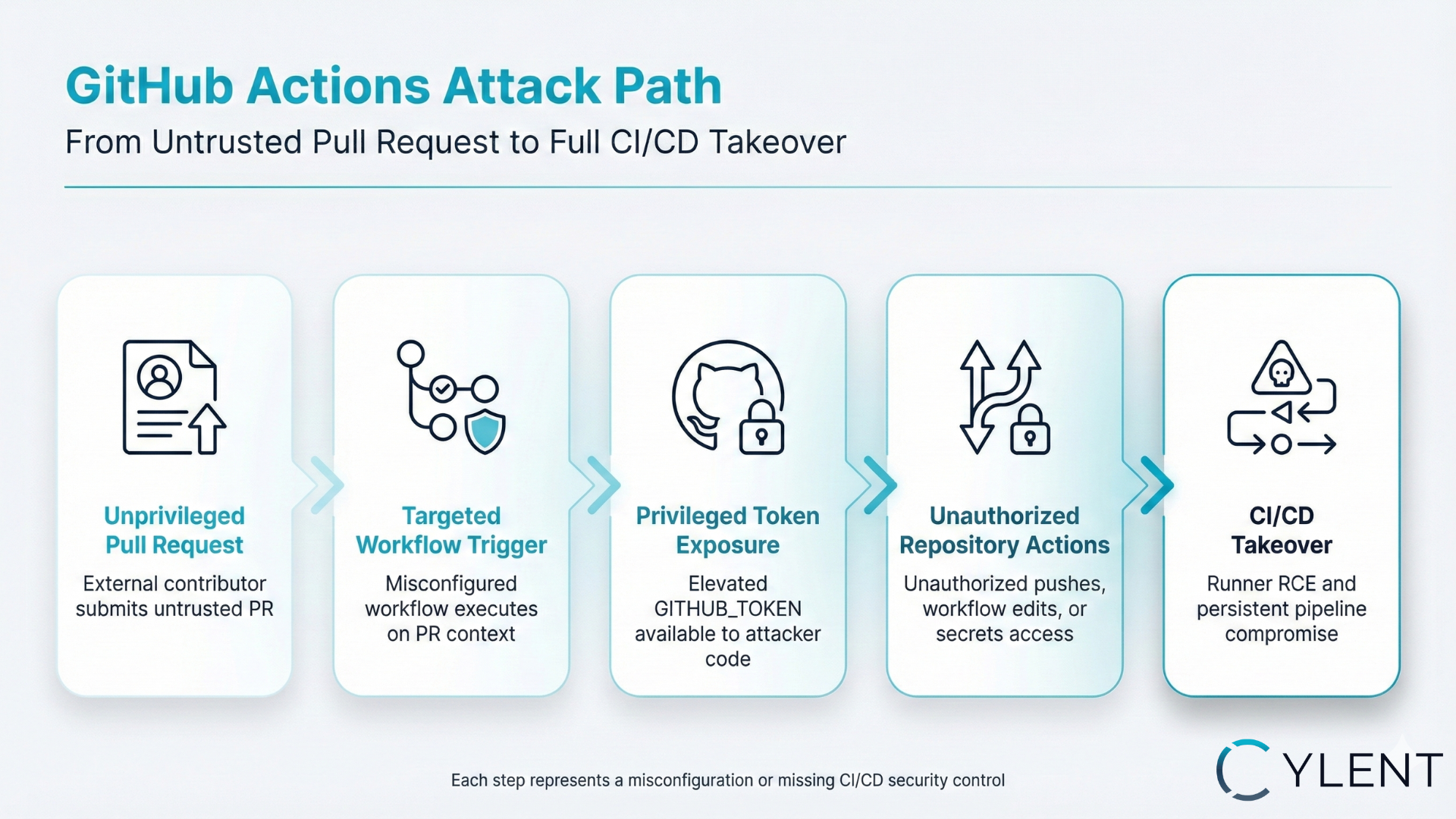 GitHub Actions Attack Path

From Untrusted Pull Request to Full CI/CD Takeover

Unprivileged Pull Request

External contributor submits untrusted PR

Targeted Workflow Trigger

Misconfigured workflow executes on PR context

Privileged Token Exposure

Elevated GITHUB_TOKEN available to attacker code

Unauthorized Repository Actions

Unauthorized pushes, workflow edits, or secrets access

CI/CD Takeover

Runner RCE and persistent pipeline compromise

Each step represents a misconfiguration or missing CI/CD security control

CYLENT